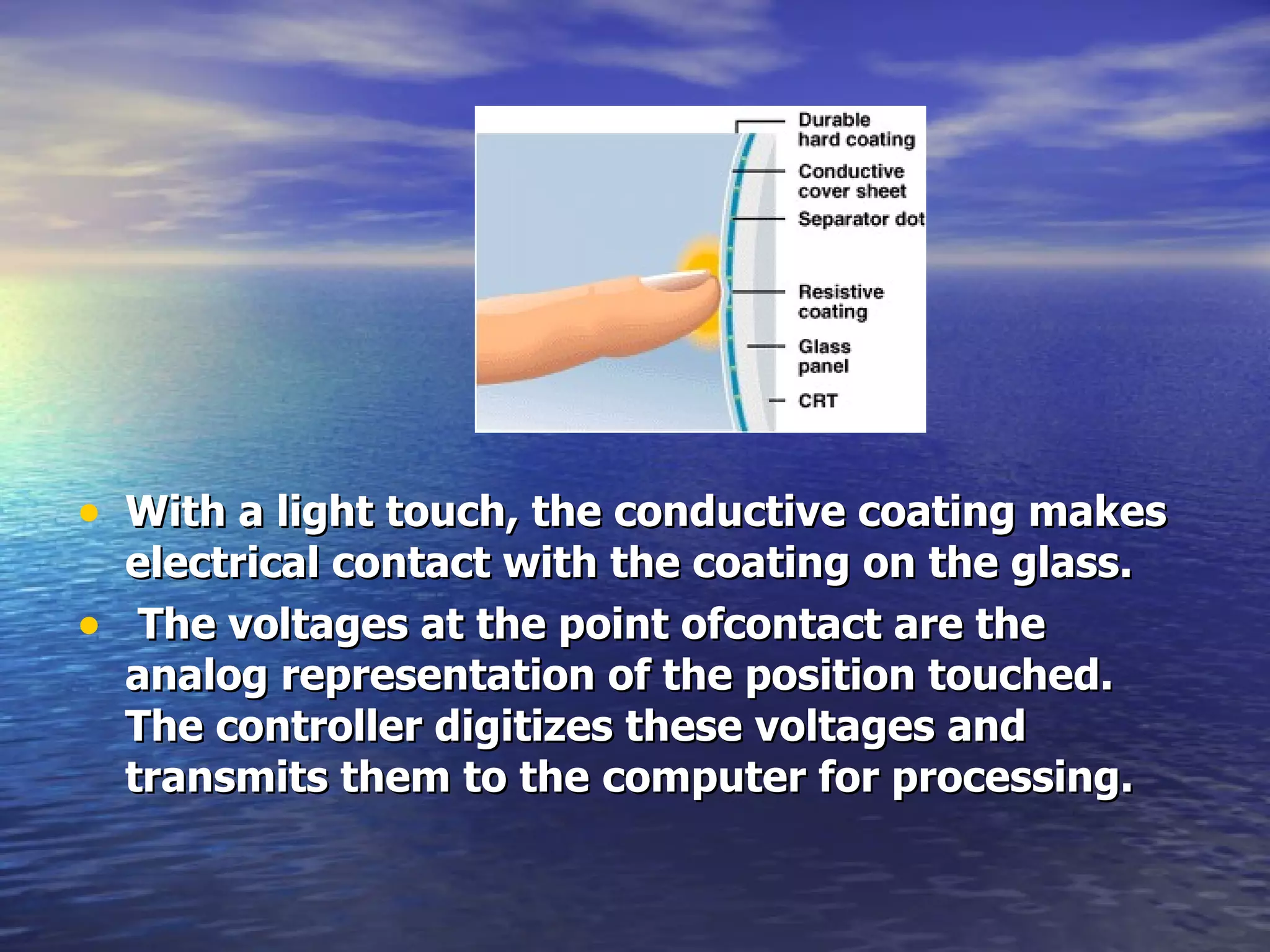 Durable hard coating

Conductive cover sheet

Separator dot

Resistive coating

Glass panel

CRT

• With a light touch, the conductive coating makes electrical contact with the coating on the glass.

• The voltages at the point ofcontact are the analog representation of the position touched. The controller digitizes these voltages and transmits them to the computer for processing.